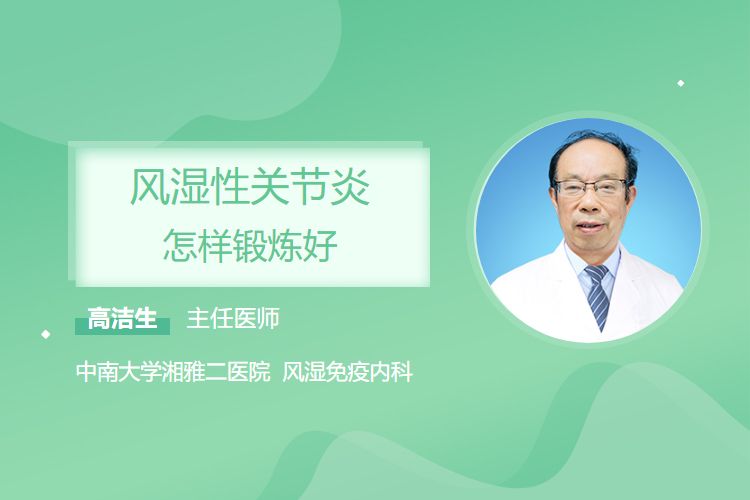 风湿性关节炎
怎样锻炼好

高洁生 主任医师

中南大学湘雅二医院 风湿免疫内科